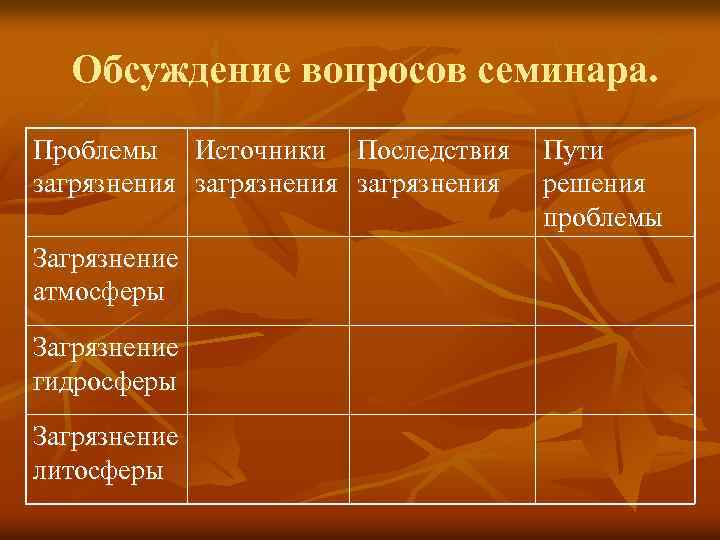 Обсуждение вопросов семинара.

| Проблемы загрязнения | Источники загрязнения | Последствия загрязнения | Пути решения проблемы |
|---|---|---|---|
| Загрязнение атмосферы | | | |
| Загрязнение гидросферы | | | |
| Загрязнение литосферы | | | |